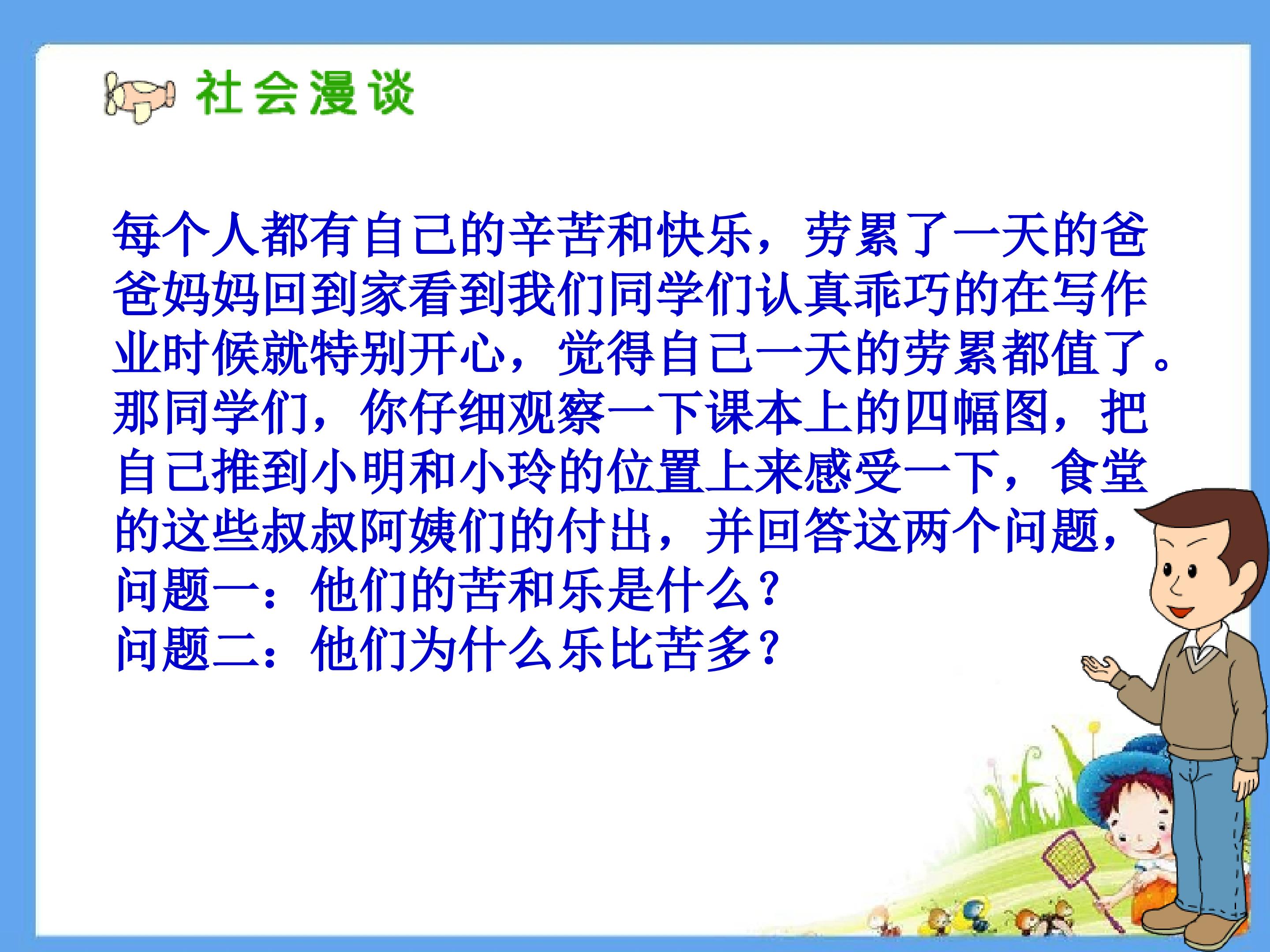 社会漫谈

每个人都有自己的辛苦和快乐，劳累了一天的爸爸妈妈回到家看到我们同学们认真乖巧的在写作业时候就特别开心，觉得自己一天的劳累都值了。那同学们，你仔细观察一下课本上的四幅图，把自己推到小明和小玲的位置上来感受一下，食堂的这些叔叔阿姨们的付出，并回答这两个问题，
问题一：他们的苦和乐是什么？
问题二：他们为什么乐比苦多？